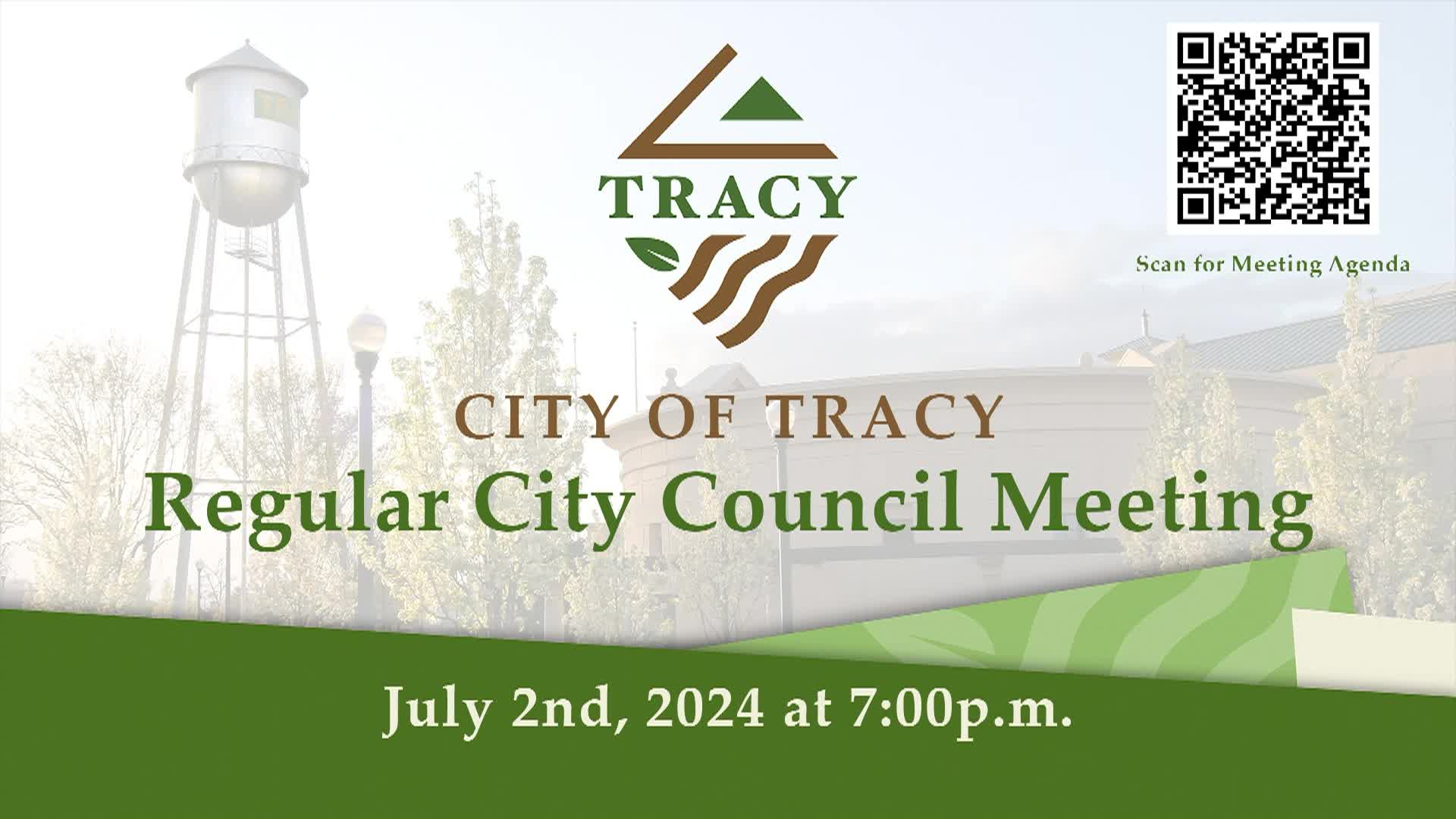 TRACY

Scan for Meeting Agenda

CITY OF TRACY
Regular City Council Meeting

July 2nd, 2024 at 7:00p.m.